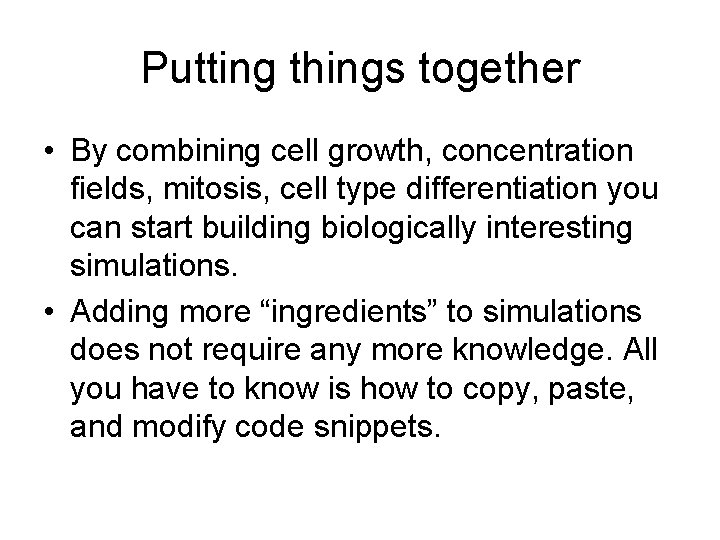 Putting things together

• By combining cell growth, concentration fields, mitosis, cell type differentiation you can start building biologically interesting simulations.

• Adding more “ingredients” to simulations does not require any more knowledge. All you have to know is how to copy, paste, and modify code snippets.